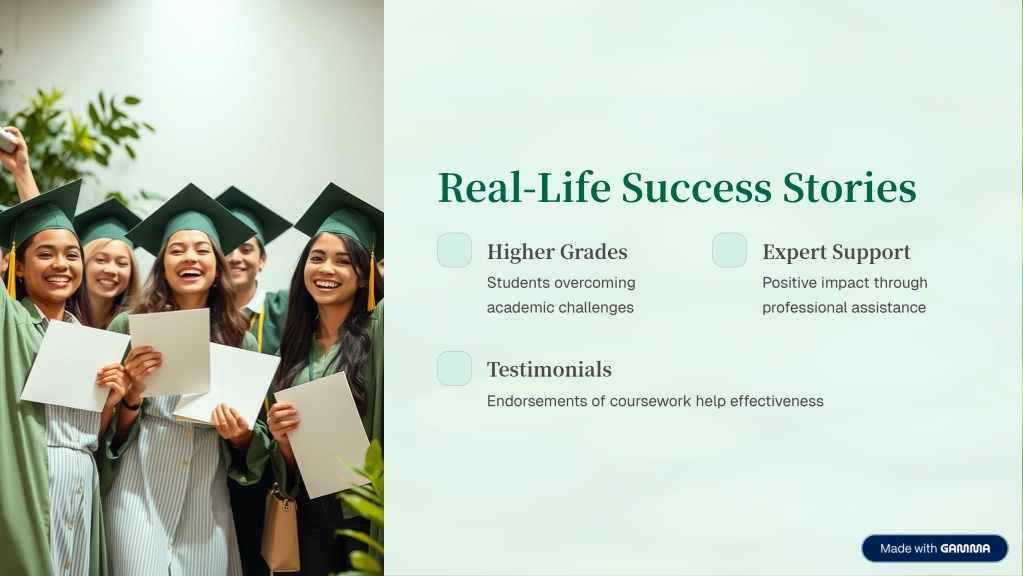 Real-Life Success Stories

Higher Grades

Students overcoming academic challenges

Expert Support

Positive impact through professional assistance

Testimonials

Endorsements of coursework help effectiveness

Made with GAMMA